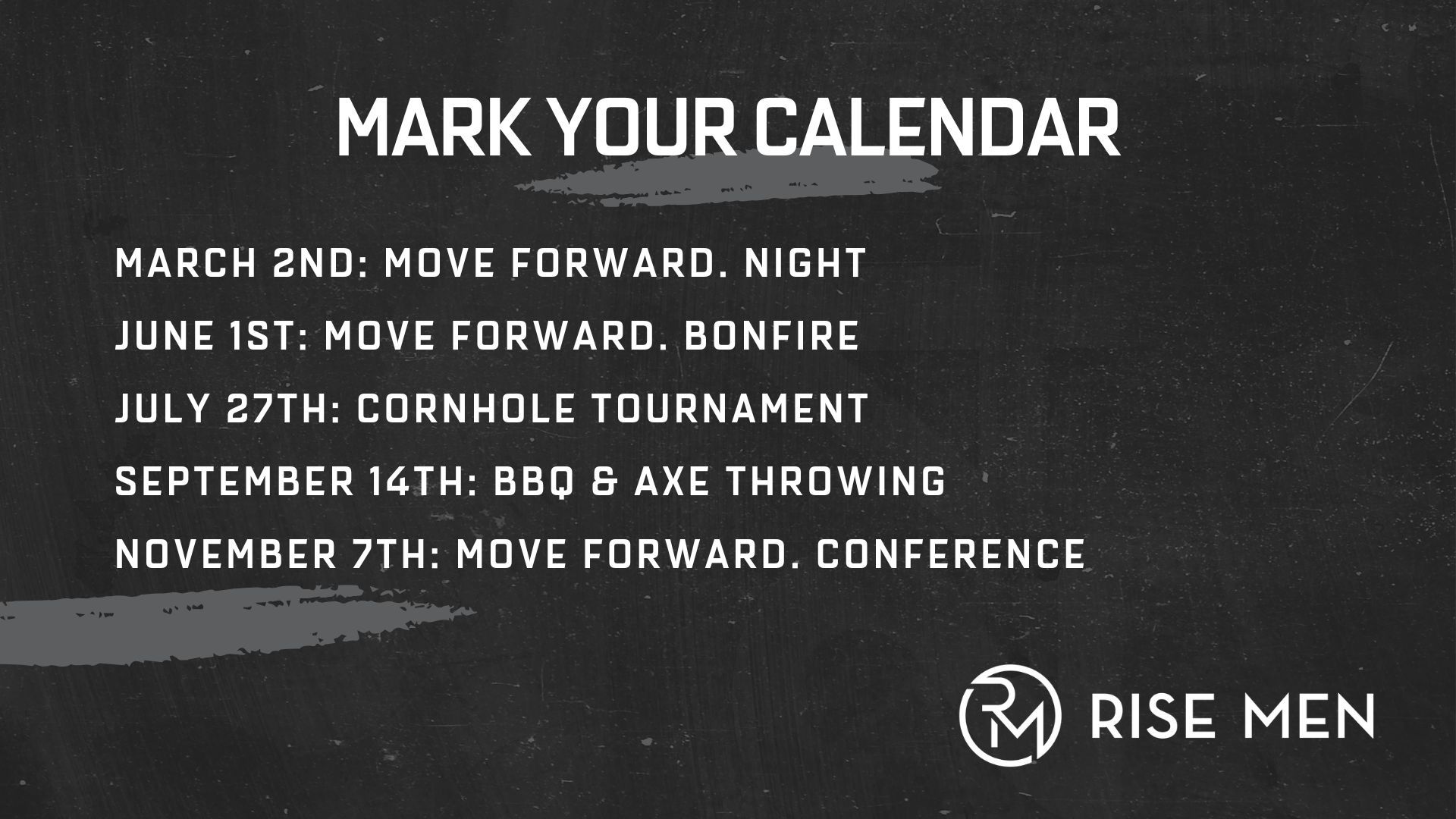 MARK YOUR CALENDAR

MARCH 2ND: MOVE FORWARD. NIGHT

JUNE 1ST: MOVE FORWARD. BONFIRE

JULY 27TH: CORNHOLE TOURNAMENT

SEPTEMBER 14TH: BBQ & AXE THROWING

NOVEMBER 7TH: MOVE FORWARD. CONFERENCE

RM RISE MEN